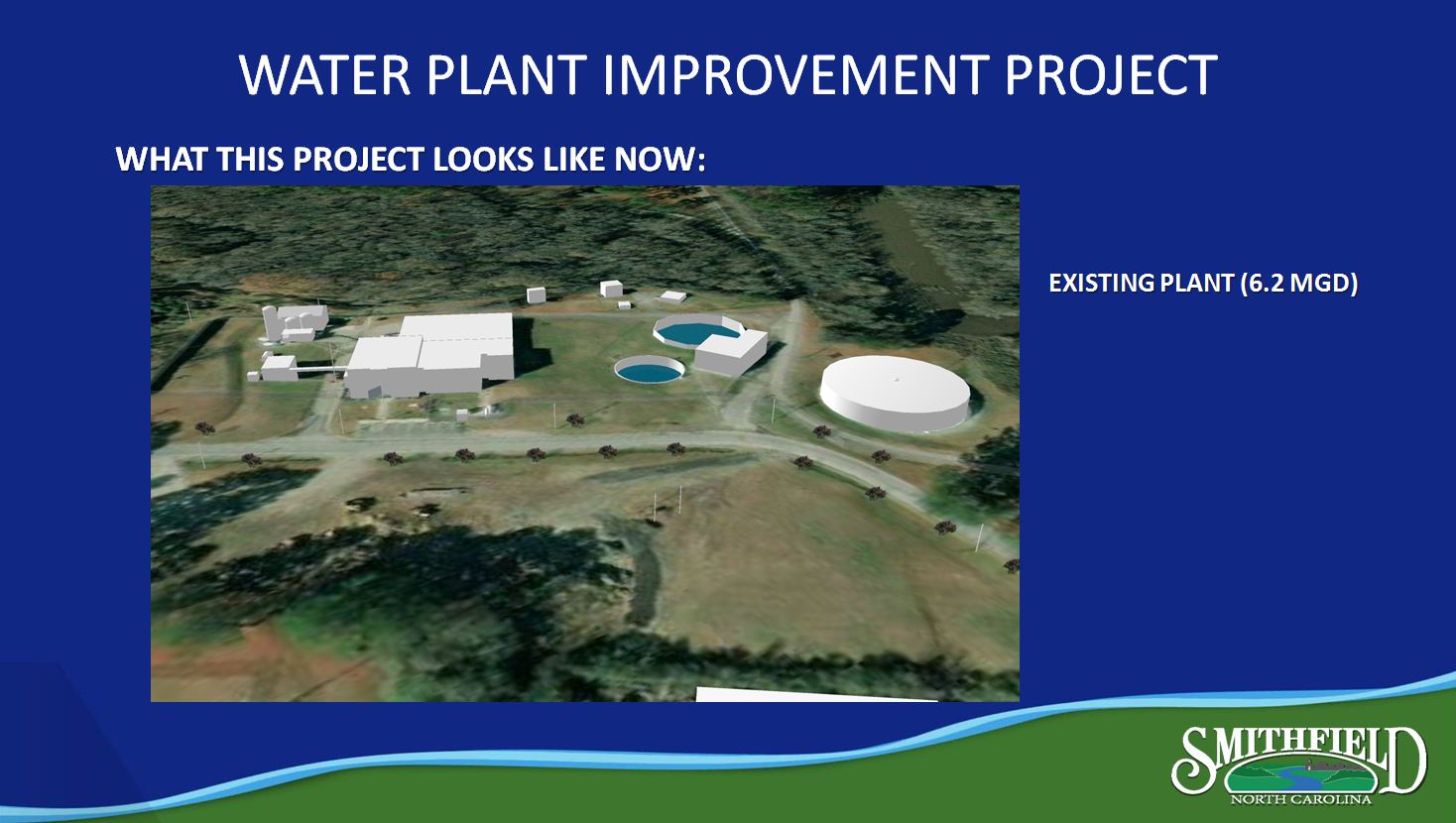 WATER PLANT IMPROVEMENT PROJECT

WHAT THIS PROJECT LOOKS LIKE NOW:

EXISTING PLANT (6.2 MGD)

SMITHFIELD
NORTH CAROLINA